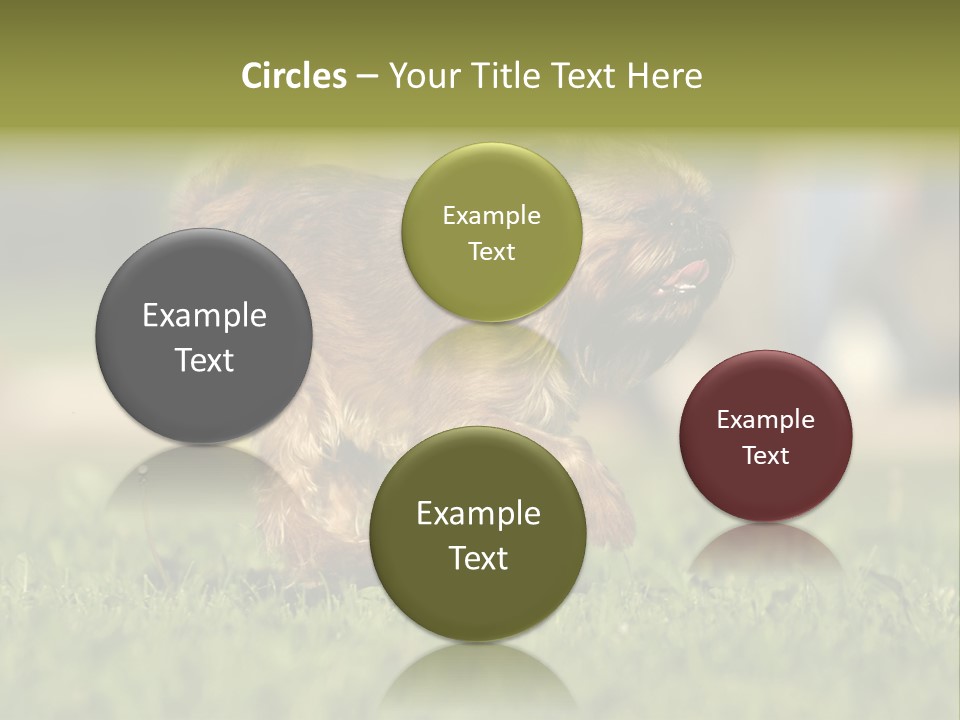 Circles – Your Title Text Here

Example Text

Example Text

Example Text

Example Text